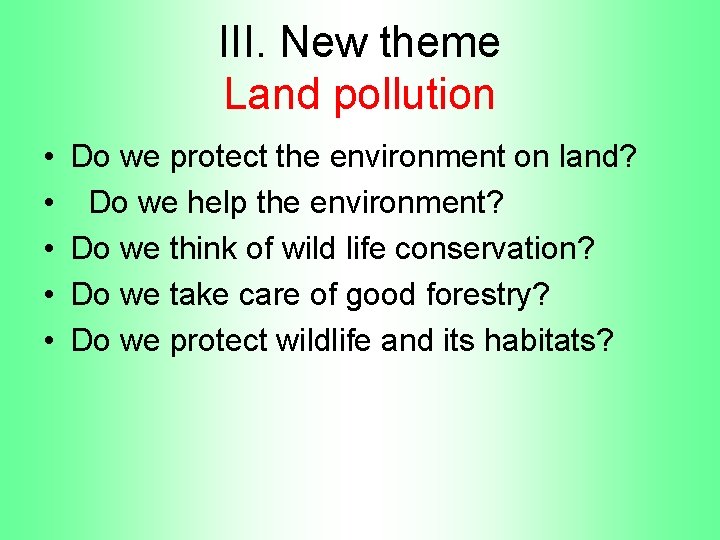 III. New theme
Land pollution

• Do we protect the environment on land?
• Do we help the environment?
• Do we think of wild life conservation?
• Do we take care of good forestry?
• Do we protect wildlife and its habitats?